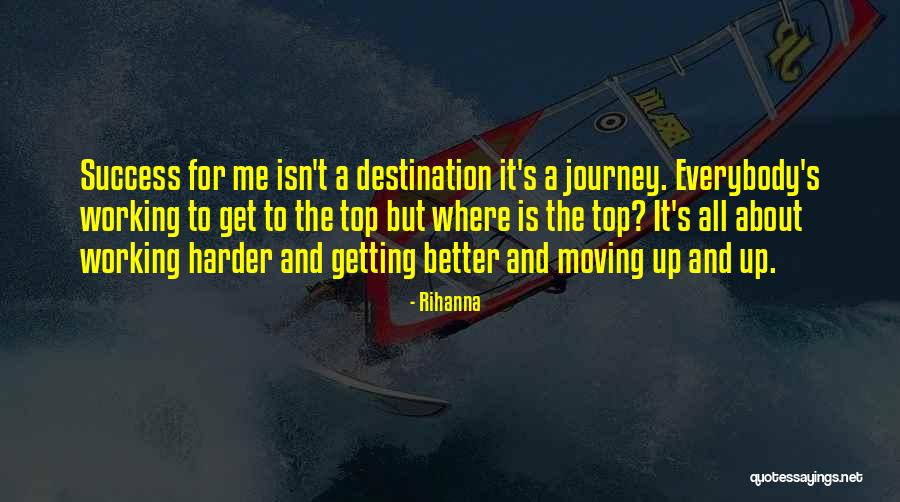 Success for me isn't a destination it's a journey. Everybody's working to get to the top but where is the top? It's all about working harder and getting better and moving up and up.

- Rihanna

quotessayings.net